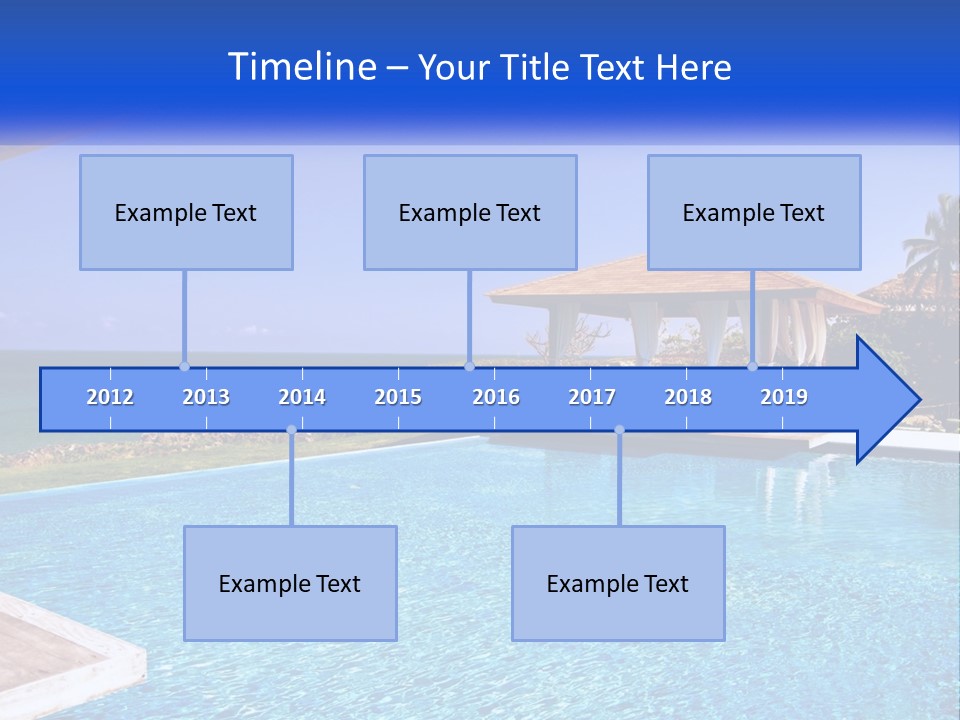 Timeline – Your Title Text Here

Example Text

Example Text

Example Text

2012 2013 2014 2015 2016 2017 2018 2019

Example Text

Example Text